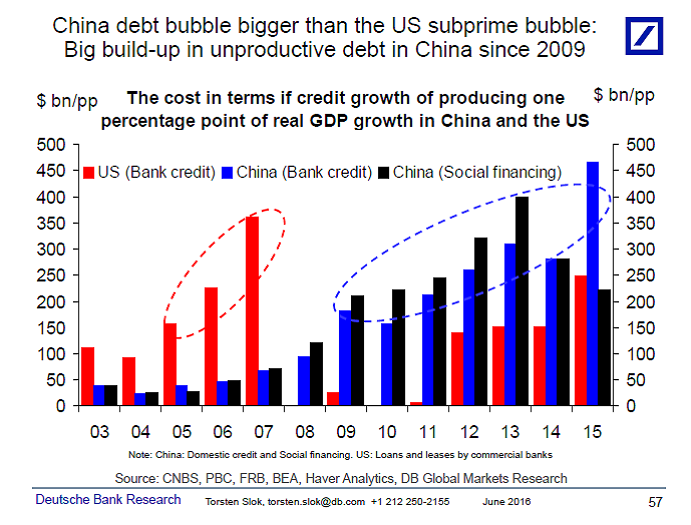 China debt bubble bigger than the US subprime bubble: Big build-up in unproductive debt in China since 2009

$ bn/pp

The cost in terms if credit growth of producing one percentage point of real GDP growth in China and the US

$ bn/pp

US (Bank credit) China (Bank credit) China (Social financing)

500
450
400
350
300
250
200
150
100
50
0

500
450
400
350
300
250
200
150
100
50
0

03 04 05 06 07 08 09 10 11 12 13 14 15

Note: China: Domestic credit and Social financing. US: Loans and leases by commercial banks

Source: CNBS, PBC, FRB, BEA, Haver Analytics, DB Global Markets Research

Deutsche Bank Research Torsten Slok, torsten.slok@db.com +1 212 250-2155 June 2016 57